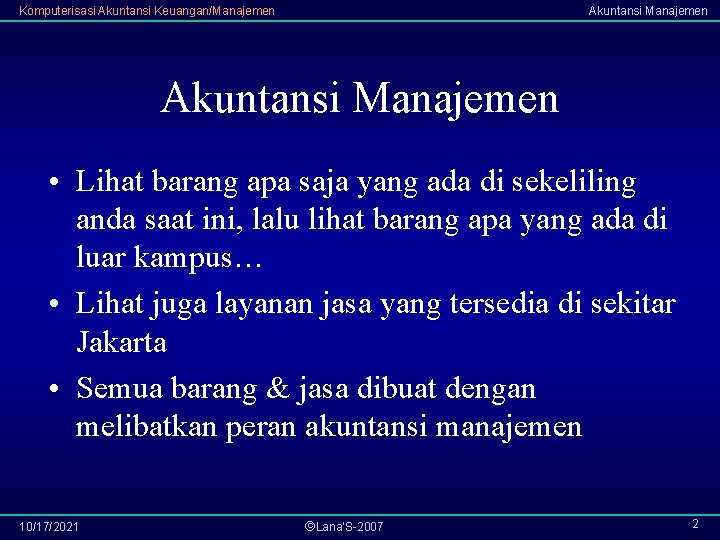 Komputerisasi Akuntansi Keuangan/Manajemen

Akuntansi Manajemen

Akuntansi Manajemen

• Lihat barang apa saja yang ada di sekeliling anda saat ini, lalu lihat barang apa yang ada di luar kampus…

• Lihat juga layanan jasa yang tersedia di sekitar Jakarta

• Semua barang & jasa dibuat dengan melibatkan peran akuntansi manajemen

10/17/2021

©Lana'S-2007

2